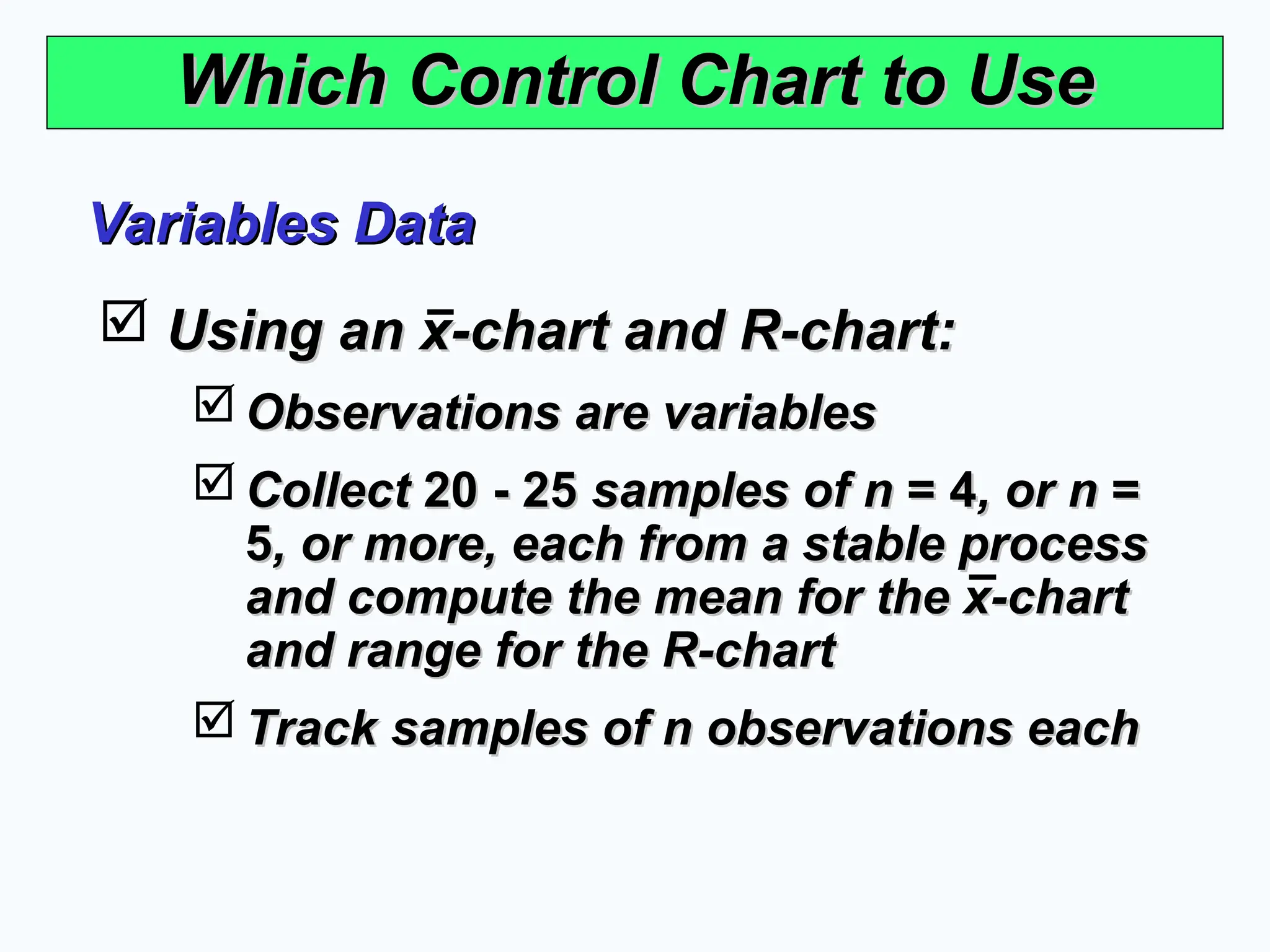 Which Control Chart to Use

Variables Data

☑ Using an $\bar{x}$-chart and R-chart:

☑ Observations are variables

☑ Collect 20 - 25 samples of n = 4, or n = 5, or more, each from a stable process and compute the mean for the $\bar{x}$-chart and range for the R-chart

☑ Track samples of n observations each